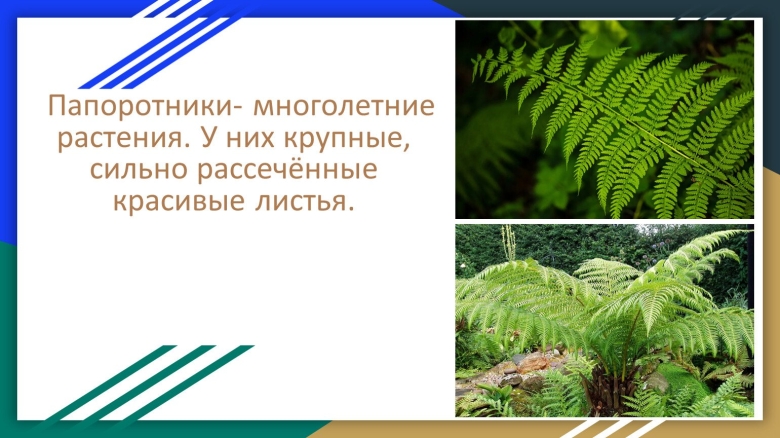 Папоротники- многолетние растения. У них крупные, сильно рассечённые красивые листья.